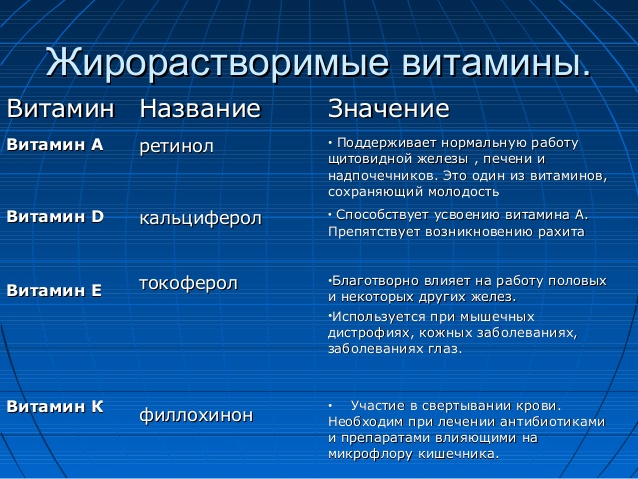 Жирорастворимые витамины.

| Витамин | Название | Значение |
|---|---|---|
| Витамин А | ретинол | • Поддерживает нормальную работу щитовидной железы , печени и надпочечников. Это один из витаминов, сохраняющий молодость |
| Витамин D | кальциферол | • Способствует усвоению витамина А. Препятствует возникновению рахита |
| Витамин Е | токоферол | •Благотворно влияет на работу половых и некоторых других желез. •Используется при мышечных дистрофиях, кожных заболеваниях, заболеваниях глаз. |
| Витамин К | филлохинон | • Участие в свертывании крови. Необходим при лечении антибиотиками и препаратами влияющими на микрофлору кишечника. |